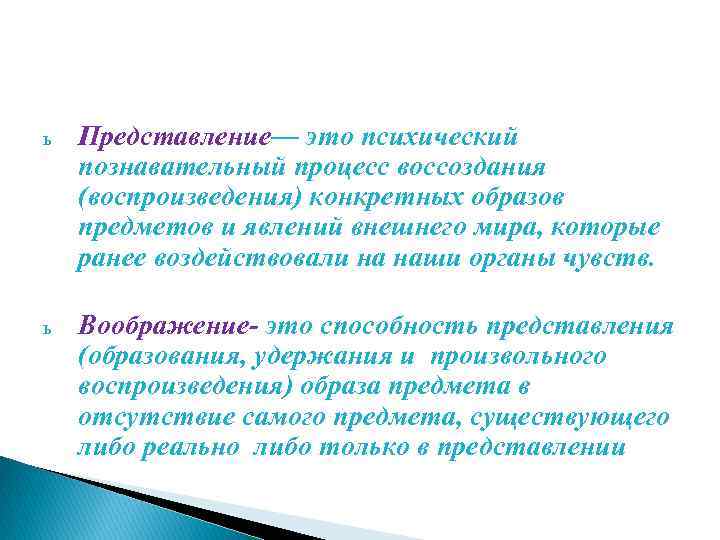 ъ Представление— это психический познавательный процесс воссоздания (воспроизведения) конкретных образов предметов и явлений внешнего мира, которые ранее воздействовали на наши органы чувств.

ъ Воображение- это способность представления (образования, удержания и произвольного воспроизведения) образа предмета в отсутствие самого предмета, существующего либо реально либо только в представлении